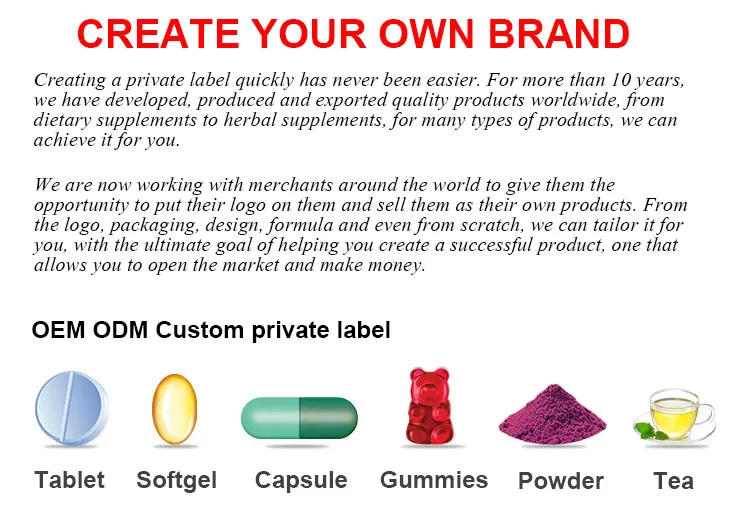 CREATE YOUR OWN BRAND

Creating a private label quickly has never been easier. For more than 10 years, we have developed, produced and exported quality products worldwide, from dietary supplements to herbal supplements, for many types of products, we can achieve it for you.

We are now working with merchants around the world to give them the opportunity to put their logo on them and sell them as their own products. From the logo, packaging, design, formula and even from scratch, we can tailor it for you, with the ultimate goal of helping you create a successful product, one that allows you to open the market and make money.

OEM ODM Custom private label

Tablet Softgel Capsule Gummies Powder Tea